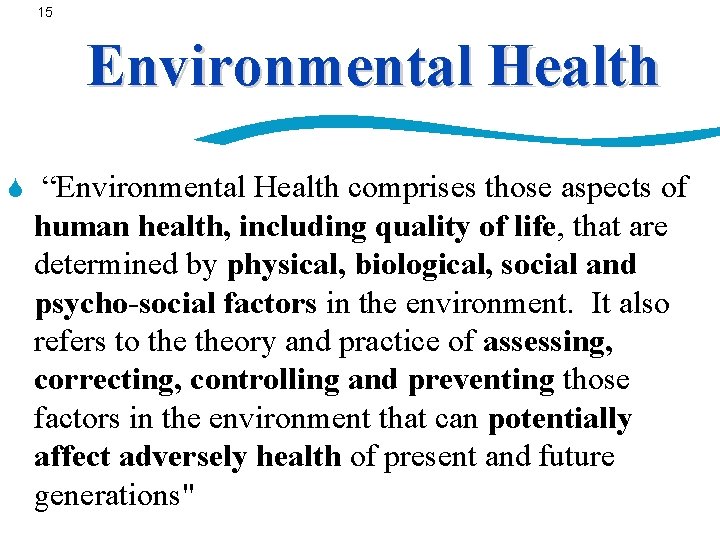 15

Environmental Health

“Environmental Health comprises those aspects of human health, including quality of life, that are determined by physical, biological, social and psycho-social factors in the environment. It also refers to the theory and practice of assessing, correcting, controlling and preventing those factors in the environment that can potentially affect adversely health of present and future generations"